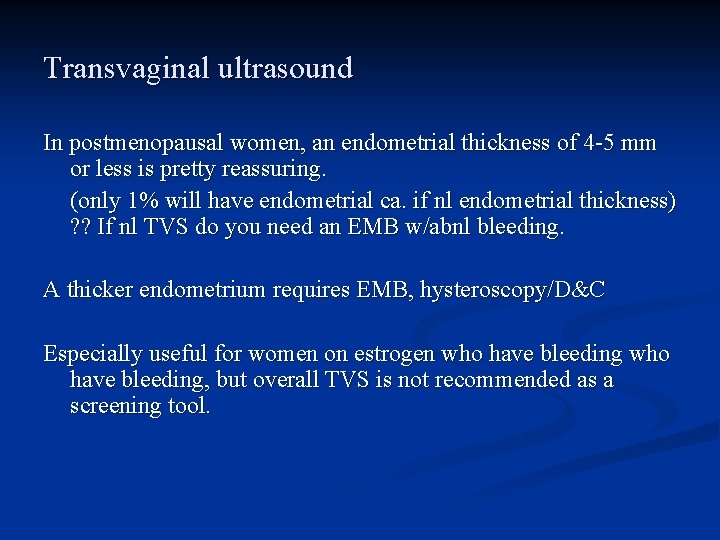 Transvaginal ultrasound

In postmenopausal women, an endometrial thickness of 4-5 mm or less is pretty reassuring.

(only 1% will have endometrial ca. if nl endometrial thickness) ?? If nl TVS do you need an EMB w/abnl bleeding.

A thicker endometrium requires EMB, hysteroscopy/D&C

Especially useful for women on estrogen who have bleeding who have bleeding, but overall TVS is not recommended as a screening tool.